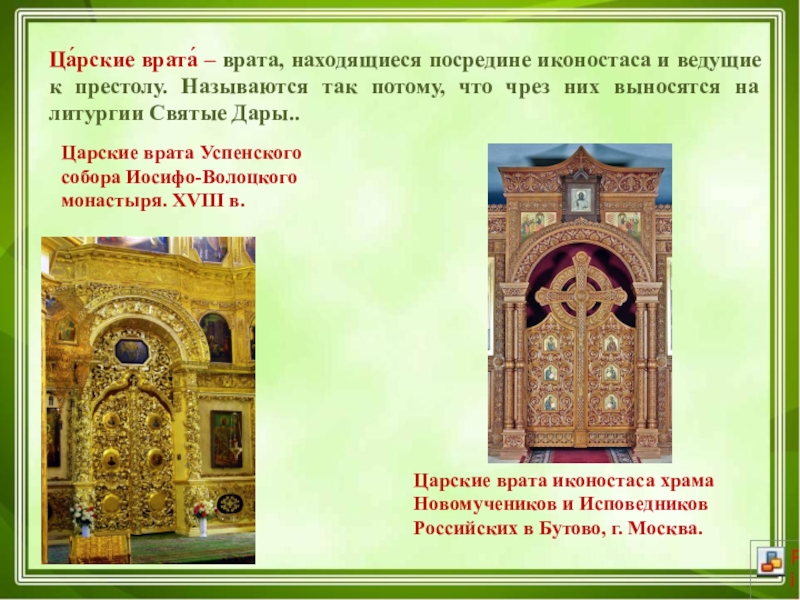 Ца́рские врата́ – врата, находящиеся посредине иконостаса и ведущие к престолу. Называются так потому, что чрез них выносятся на литургии Святые Дары..

Царские врата Успенского собора Иосифо-Волоцкого монастыря. XVIII в.

Царские врата иконостаса храма Новомучеников и Исповедников Российских в Бутово, г. Москва.